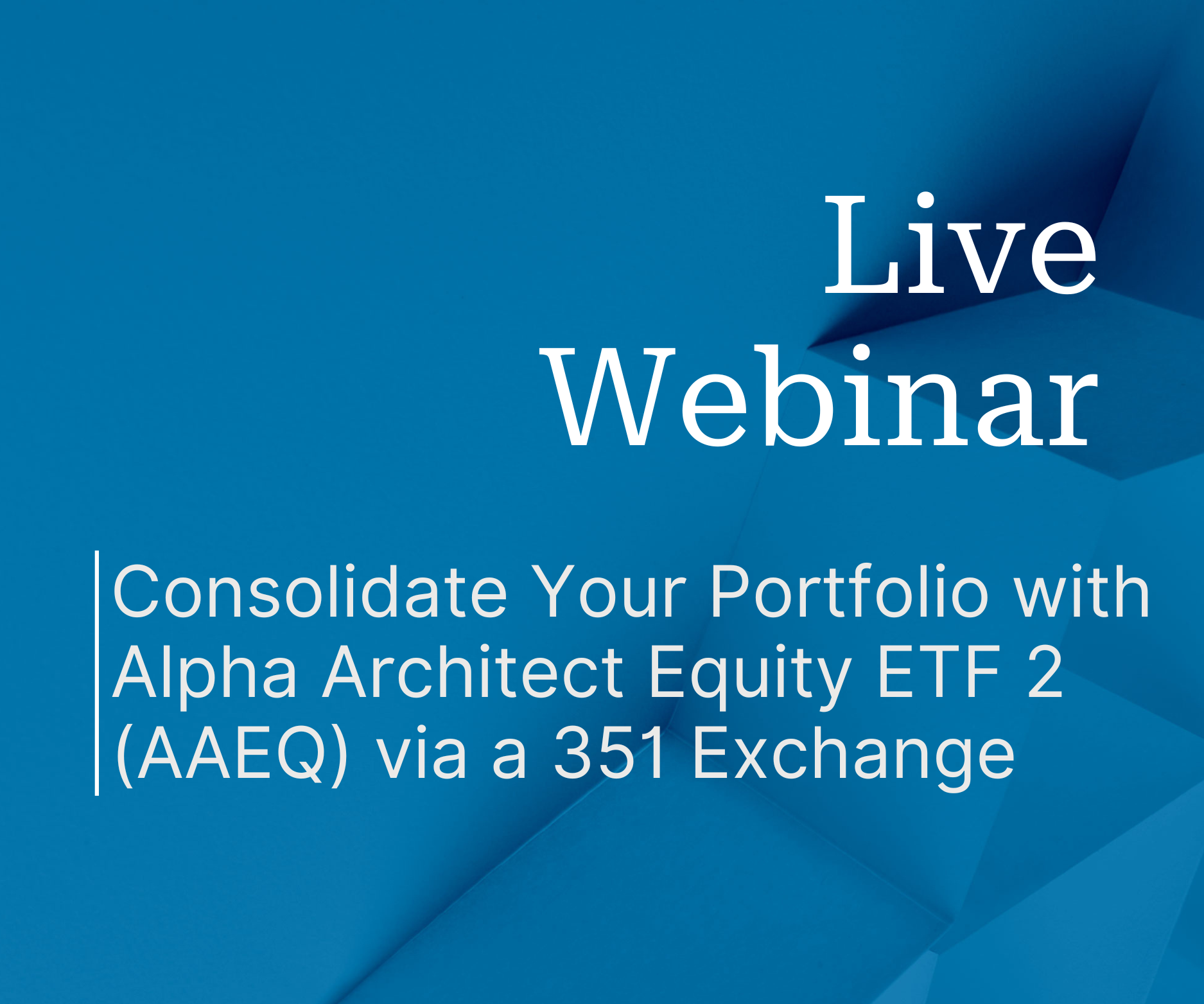 Live Webinar

Consolidate Your Portfolio with Alpha Architect Equity ETF 2 (AAEQ) via a 351 Exchange